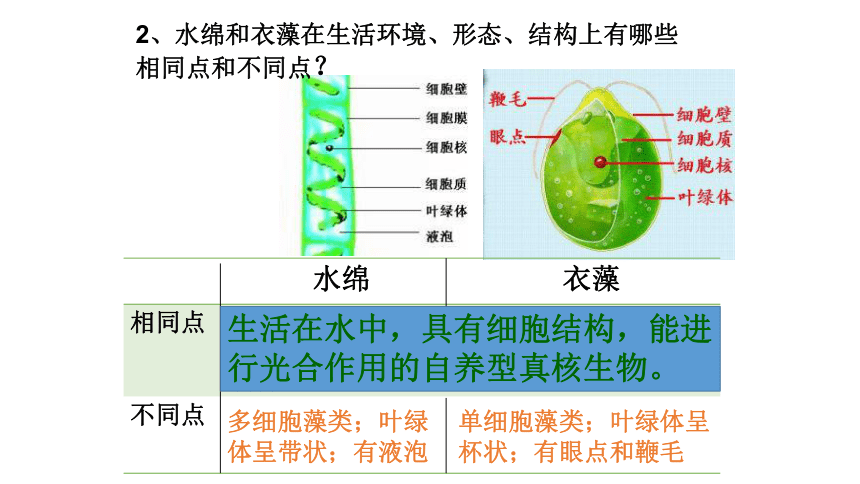 2、水绵和衣藻在生活环境、形态、结构上有哪些相同点和不同点？

细胞壁
细胞膜
细胞核
细胞质
叶绿体
液泡

鞭毛
眼点
细胞壁
细胞质
细胞核
叶绿体

| | 水绵 | 衣藻 |
|---|---|---|
| 相同点 | 生活在水中，具有细胞结构，能进行光合作用的自养型真核生物。 | |
| 不同点 | 多细胞藻类；叶绿体呈带状；有液泡 | 单细胞藻类；叶绿体呈杯状；有眼点和鞭毛 |